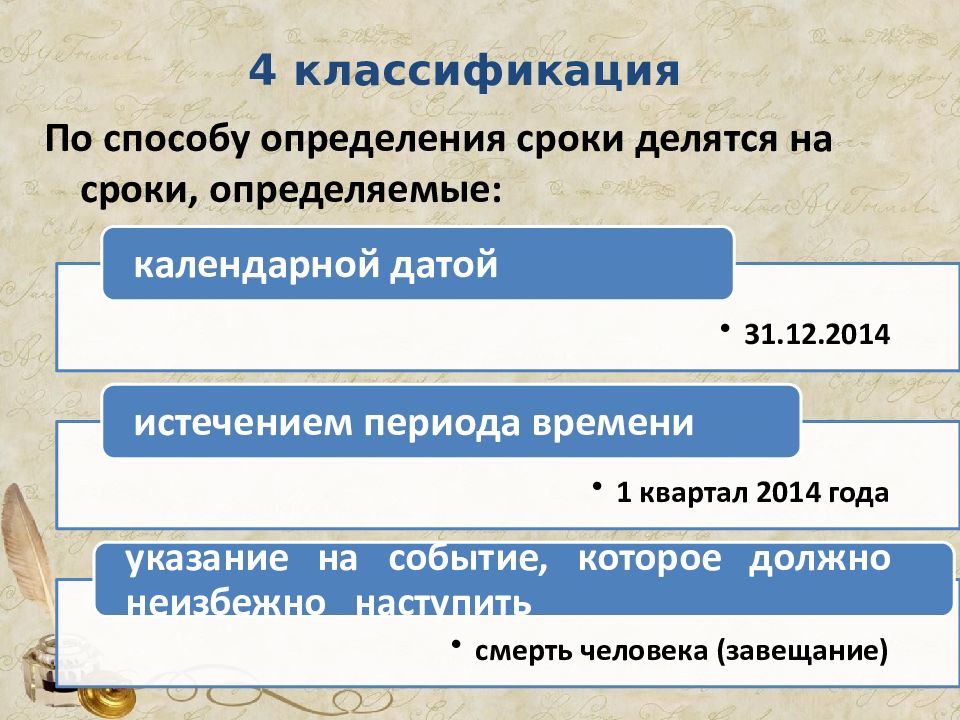 4 классификация

По способу определения сроки делятся на сроки, определяемые:

календарной датой

• 31.12.2014

истечением периода времени

• 1 квартал 2014 года

указание на событие, которое должно неизбежно наступить

• смерть человека (завещание)